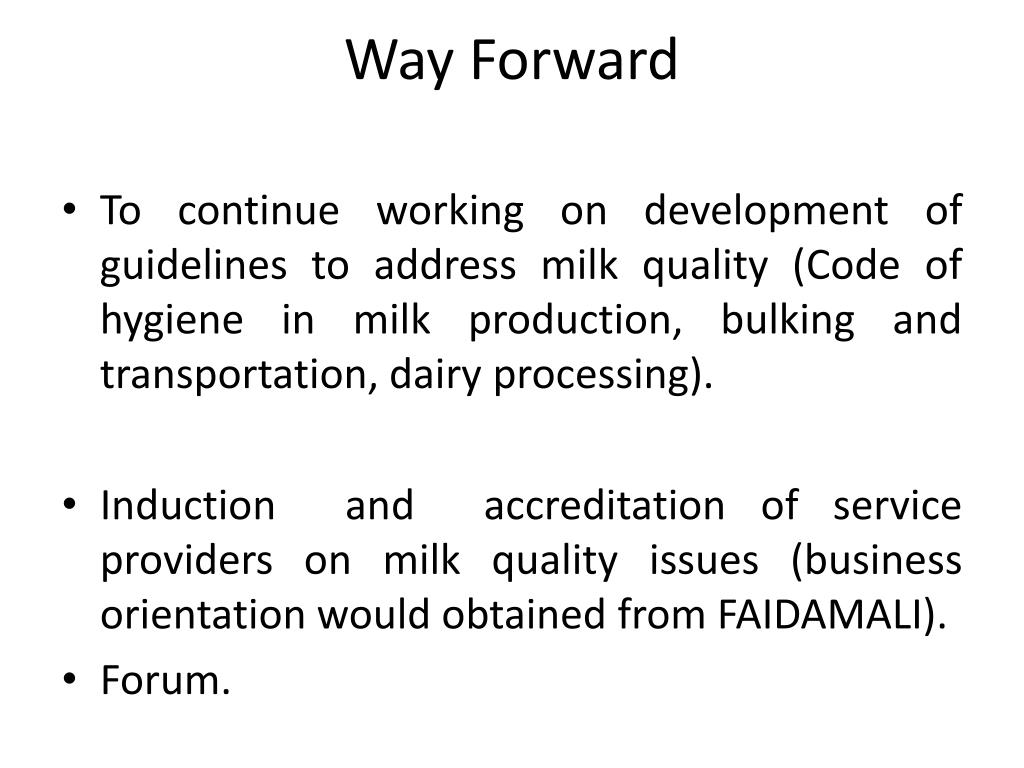 Way Forward

• To continue working on development of guidelines to address milk quality (Code of hygiene in milk production, bulking and transportation, dairy processing).

• Induction and accreditation of service providers on milk quality issues (business orientation would obtained from FAIDAMALI).
• Forum.